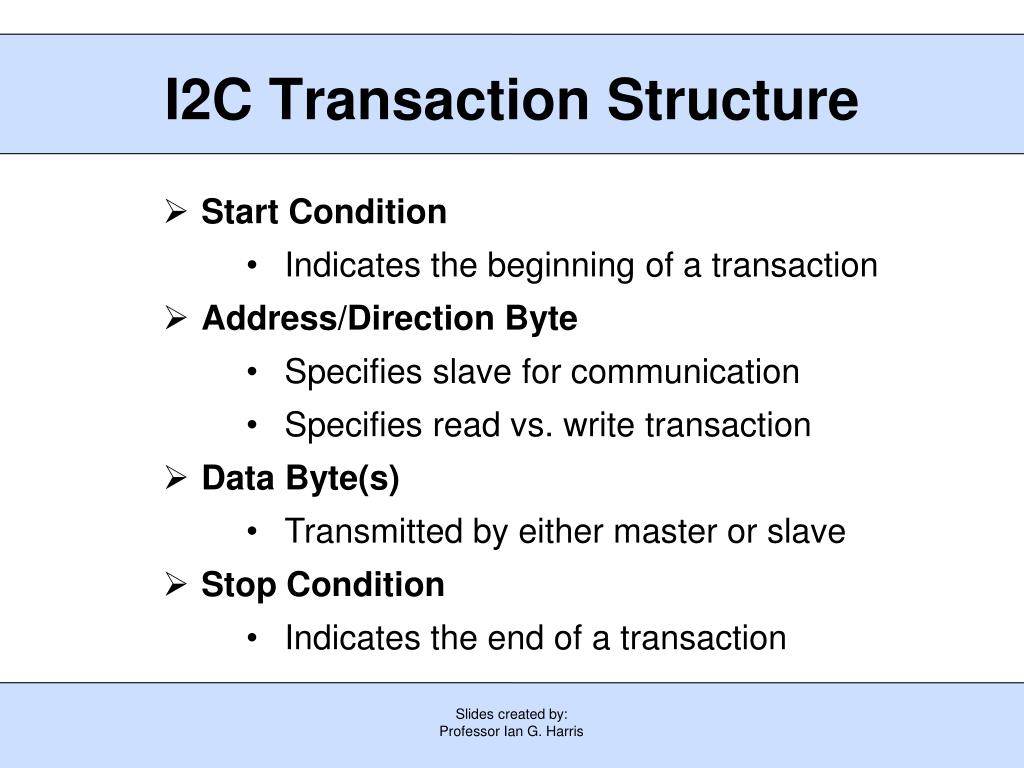 I2C Transaction Structure

➢ Start Condition
• Indicates the beginning of a transaction
➢ Address/Direction Byte
• Specifies slave for communication
• Specifies read vs. write transaction
➢ Data Byte(s)
• Transmitted by either master or slave
➢ Stop Condition
• Indicates the end of a transaction

Slides created by:
Professor Ian G. Harris